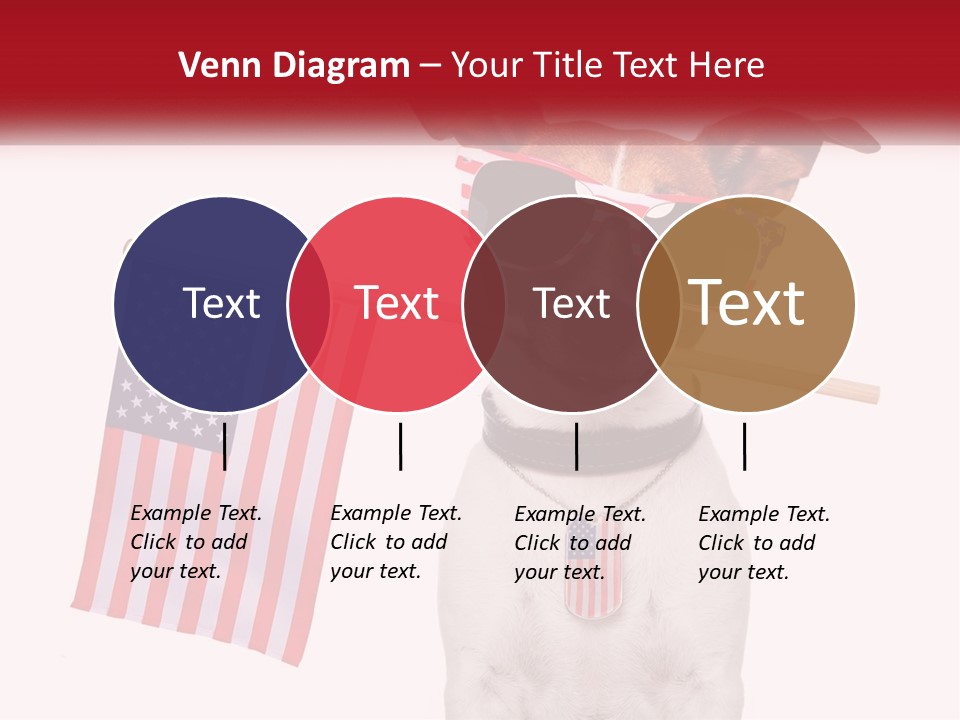 Venn Diagram – Your Title Text Here

Text

Text

Text

Text

Example Text. Click to add your text.

Example Text. Click to add your text.

Example Text. Click to add your text.

Example Text. Click to add your text.